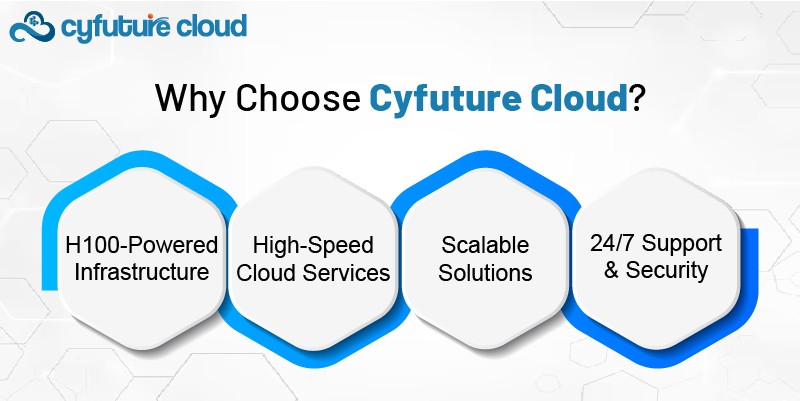 cyfuture cloud

Why Choose Cyfuture Cloud?

H100-Powered Infrastructure

High-Speed Cloud Services

Scalable Solutions

24/7 Support & Security